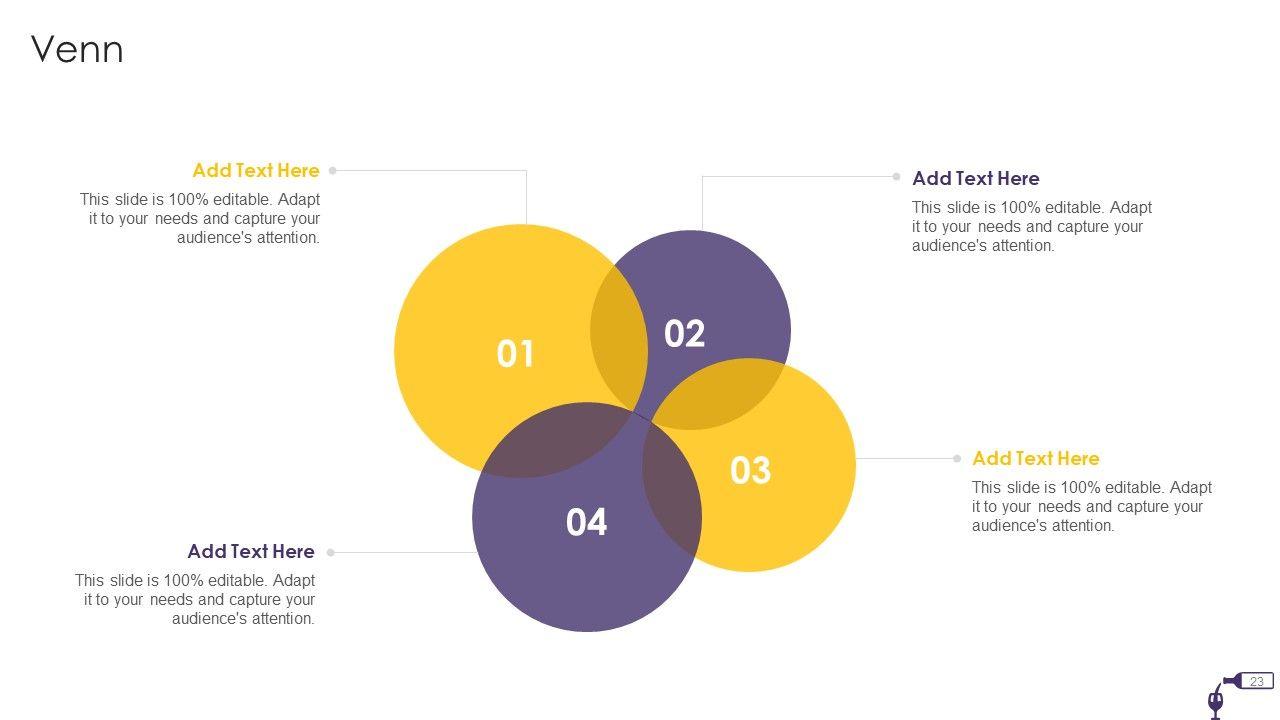 Venn

Add Text Here
This slide is 100% editable. Adapt it to your needs and capture your audience's attention.

Add Text Here
This slide is 100% editable. Adapt it to your needs and capture your audience's attention.

01

02

03

04

Add Text Here
This slide is 100% editable. Adapt it to your needs and capture your audience's attention.

Add Text Here
This slide is 100% editable. Adapt it to your needs and capture your audience's attention.

23